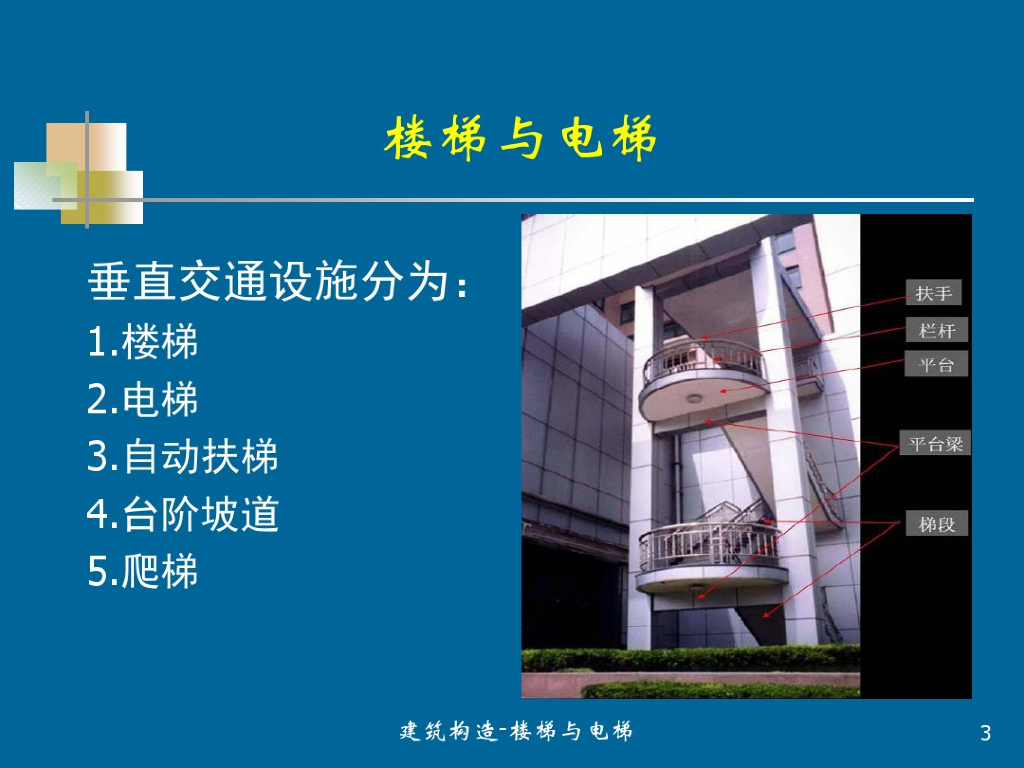 楼梯与电梯

垂直交通设施分为：
1.楼梯
2.电梯
3.自动扶梯
4.台阶坡道
5.爬梯

扶手
栏杆
平台
平台梁
梯段

建筑构造-楼梯与电梯

3